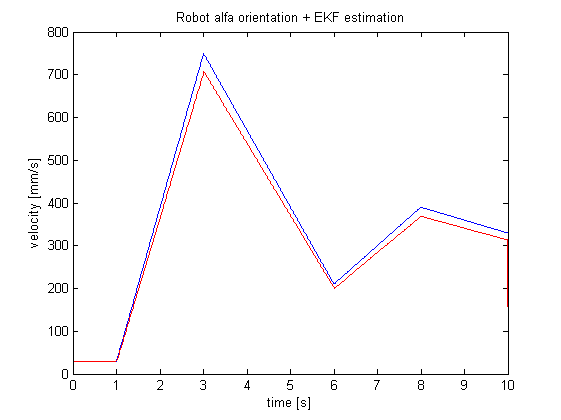 Robot alfa orientation + EKF estimation

800
700
600
500
400
300
200
100
0

velocity [mm/s]

0 1 2 3 4 5 6 7 8 9 10

time [s]